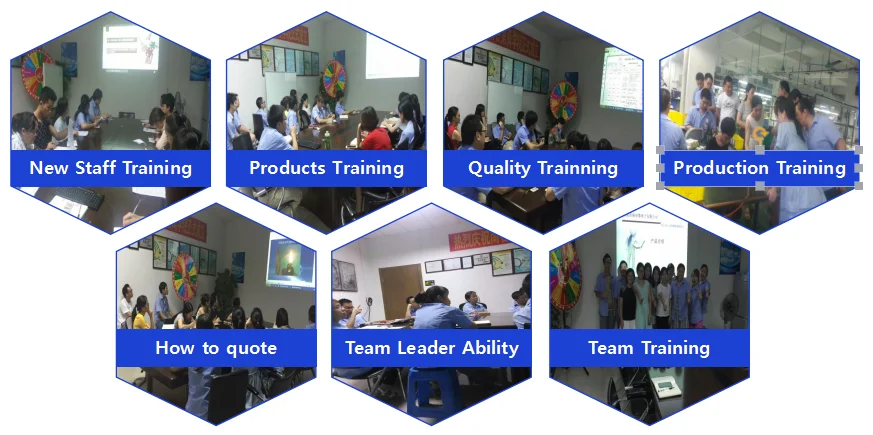 New Staff Training

Products Training

Quality Trainning

Production Training

How to quote

Team Leader Ability

Team Training